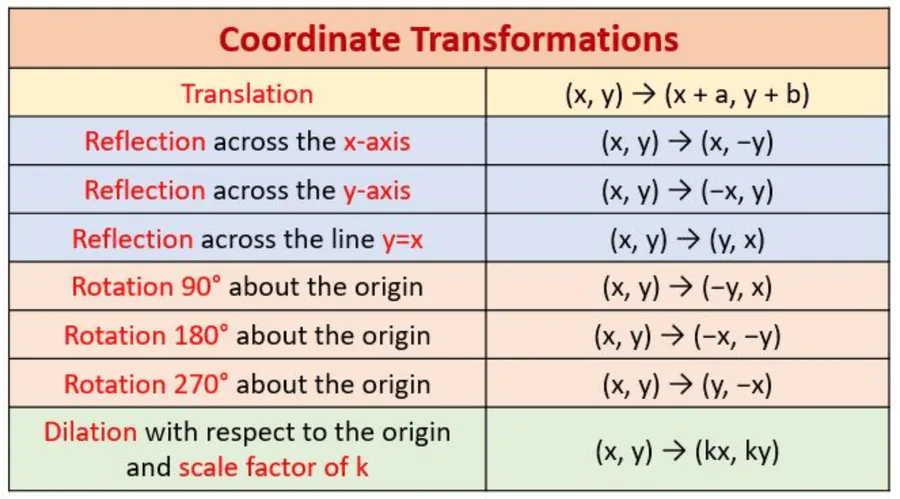 | Coordinate Transformations | |
|---|---|
| Translation | $(x, y) \rightarrow (x + a, y + b)$ |
| Reflection across the x-axis | $(x, y) \rightarrow (x, -y)$ |
| Reflection across the y-axis | $(x, y) \rightarrow (-x, y)$ |
| Reflection across the line y=x | $(x, y) \rightarrow (y, x)$ |
| Rotation 90° about the origin | $(x, y) \rightarrow (-y, x)$ |
| Rotation 180° about the origin | $(x, y) \rightarrow (-x, -y)$ |
| Rotation 270° about the origin | $(x, y) \rightarrow (y, -x)$ |
| Dilation with respect to the origin and scale factor of k | $(x, y) \rightarrow (kx, ky)$ |